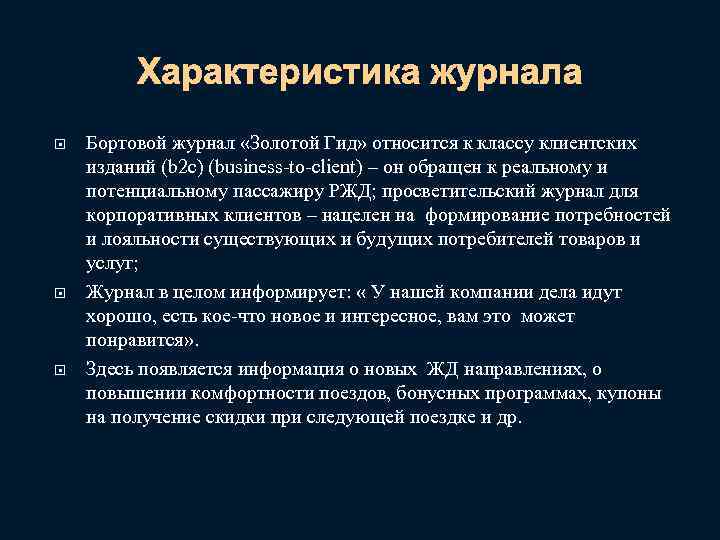 Характеристика журнала

Бортовой журнал «Золотой Гид» относится к классу клиентских изданий (b2c) (business-to-client) – он обращен к реальному и потенциальному пассажиру РЖД; просветительский журнал для корпоративных клиентов – нацелен на формирование потребностей и лояльности существующих и будущих потребителей товаров и услуг;

Журнал в целом информирует: « У нашей компании дела идут хорошо, есть кое-что новое и интересное, вам это может понравится».

Здесь появляется информация о новых ЖД направлениях, о повышении комфортности поездов, бонусных программах, купоны на получение скидки при следующей поездке и др.